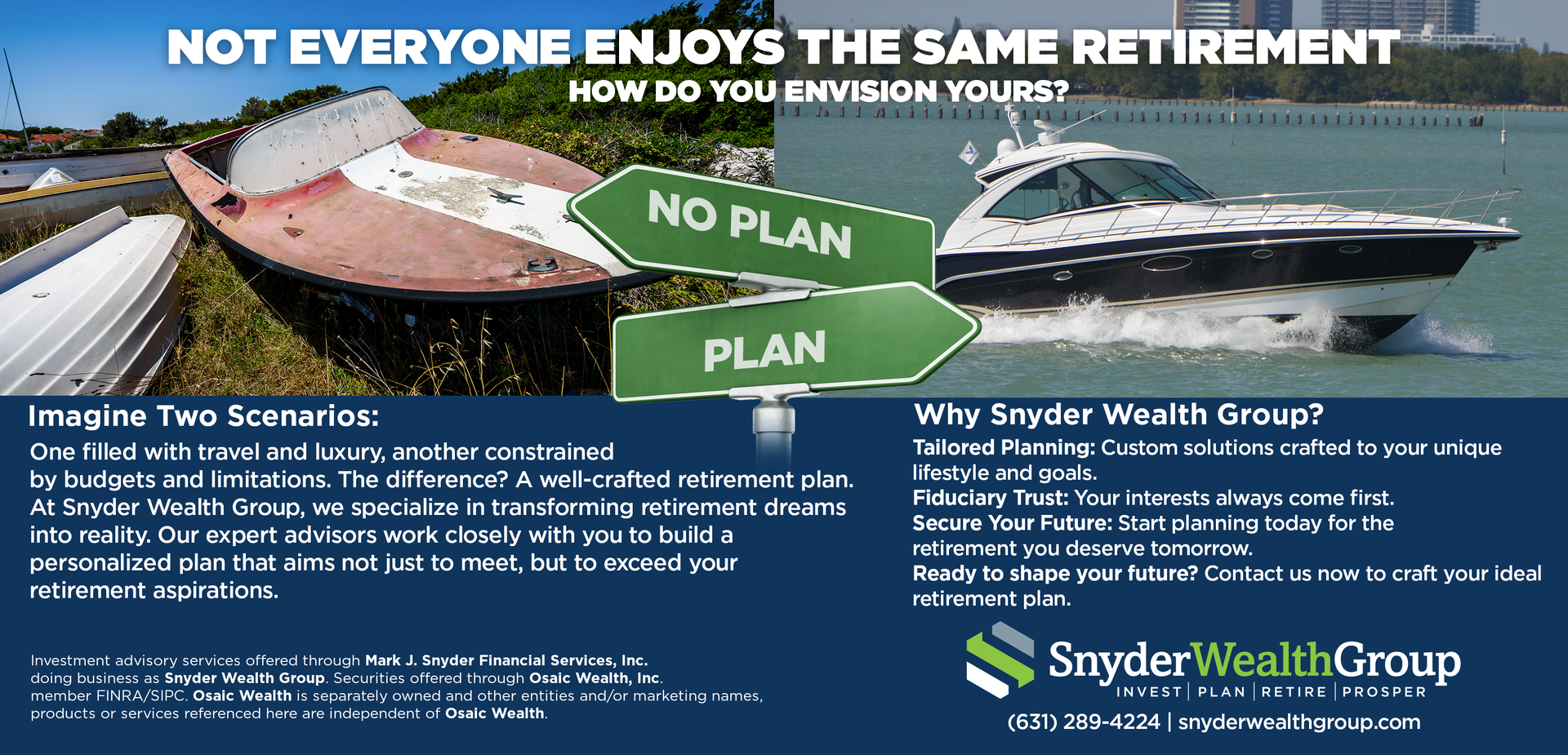 NOT EVERYONE ENJOYS THE SAME RETIREMENT
HOW DO YOU ENVISION YOURS?

NO PLAN

PLAN

Imagine Two Scenarios:
One filled with travel and luxury, another constrained by budgets and limitations. The difference? A well-crafted retirement plan. At Snyder Wealth Group, we specialize in transforming retirement dreams into reality. Our expert advisors work closely with you to build a personalized plan that aims not just to meet, but to exceed your retirement aspirations.

Investment advisory services offered through Mark J. Snyder Financial Services, Inc. doing business as Snyder Wealth Group. Securities offered through Osaic Wealth, Inc. member FINRA/SIPC. Osaic Wealth is separately owned and other entities and/or marketing names, products or services referenced here are independent of Osaic Wealth.

Why Snyder Wealth Group?
Tailored Planning: Custom solutions crafted to your unique lifestyle and goals.
Fiduciary Trust: Your interests always come first.
Secure Your Future: Start planning today for the retirement you deserve tomorrow.
Ready to shape your future? Contact us now to craft your ideal retirement plan.

SnyderWealthGroup
INVEST | PLAN | RETIRE | PROSPER
(631) 289-4224 | snyderwealthgroup.com